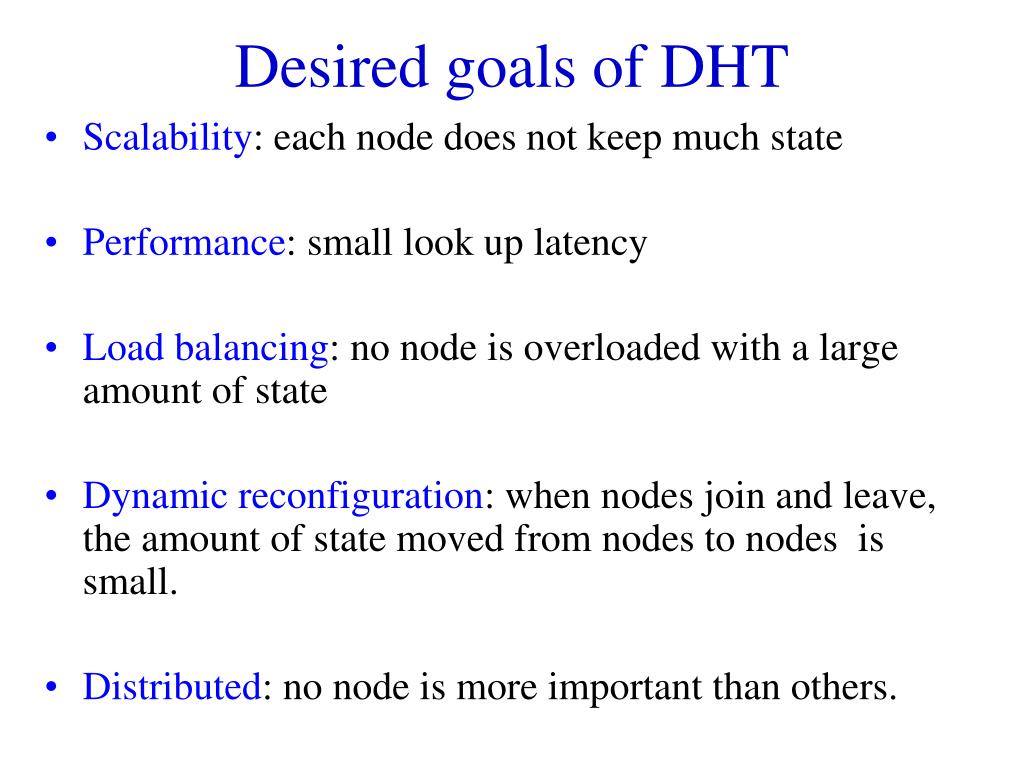 Desired goals of DHT

• Scalability: each node does not keep much state

• Performance: small look up latency

• Load balancing: no node is overloaded with a large amount of state

• Dynamic reconfiguration: when nodes join and leave, the amount of state moved from nodes to nodes is small.

• Distributed: no node is more important than others.